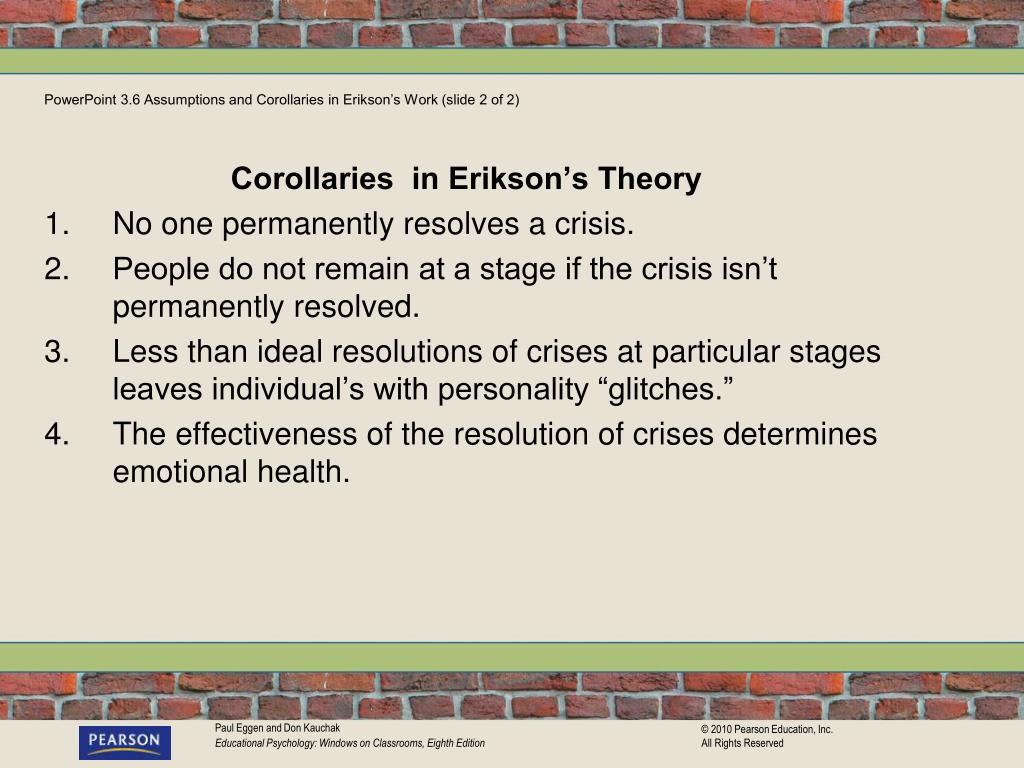 PowerPoint 3.6 Assumptions and Corollaries in Erikson's Work (slide 2 of 2)

Corollaries in Erikson's Theory

1. No one permanently resolves a crisis.
2. People do not remain at a stage if the crisis isn't permanently resolved.
3. Less than ideal resolutions of crises at particular stages leaves individual's with personality "glitches."
4. The effectiveness of the resolution of crises determines emotional health.

PEARSON

Paul Eggen and Don Kauchak
Educational Psychology: Windows on Classrooms, Eighth Edition

© 2010 Pearson Education, Inc.
All Rights Reserved